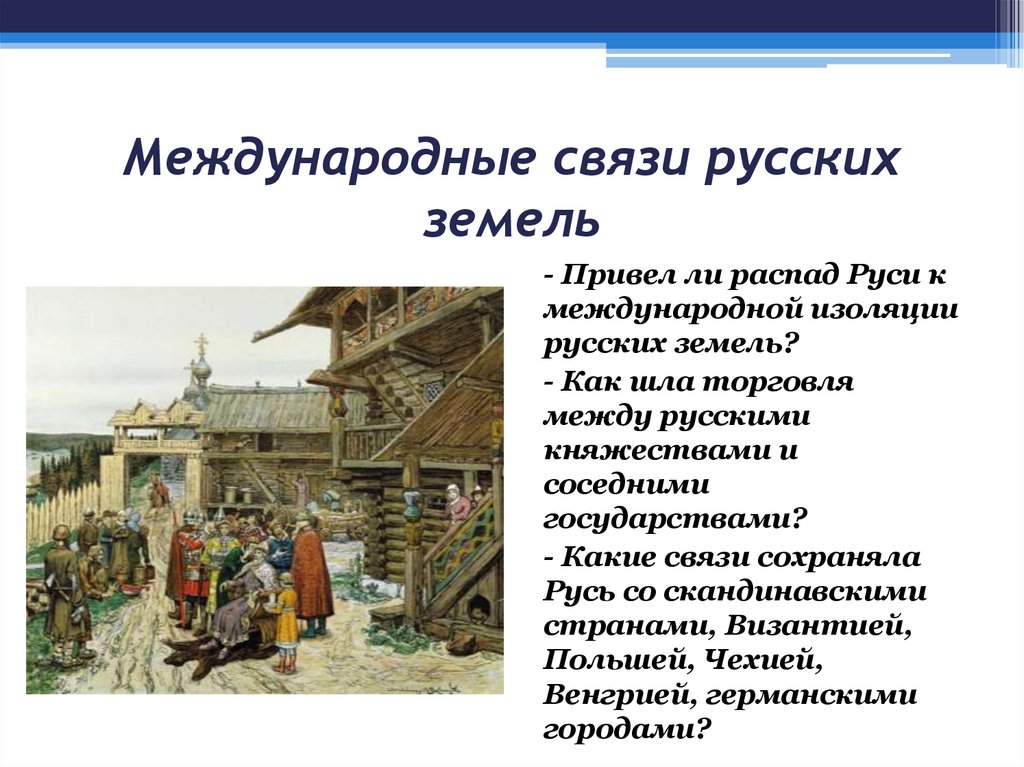 Международные связи русских земель

- Привел ли распад Руси к международной изоляции русских земель?

- Как шла торговля между русскими княжествами и соседними государствами?

- Какие связи сохраняла Русь со скандинавскими странами, Византией, Польшей, Чехией, Венгрией, германскими городами?